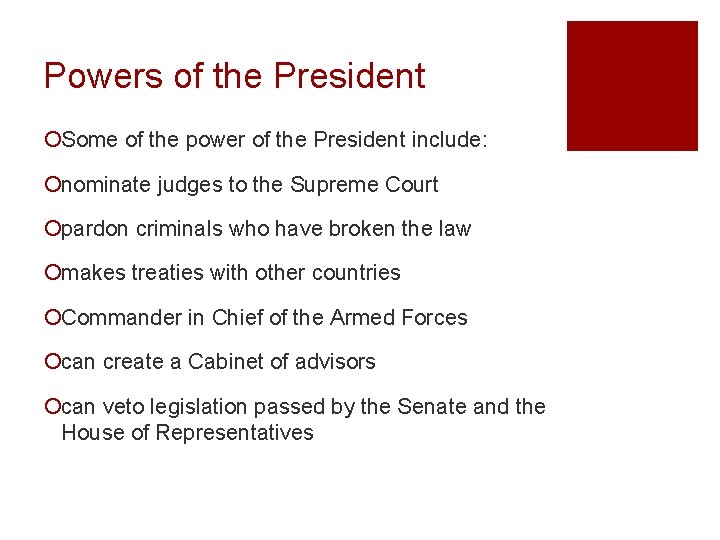 Powers of the President

Some of the power of the President include:

nominate judges to the Supreme Court

pardon criminals who have broken the law

makes treaties with other countries

Commander in Chief of the Armed Forces

can create a Cabinet of advisors

can veto legislation passed by the Senate and the House of Representatives